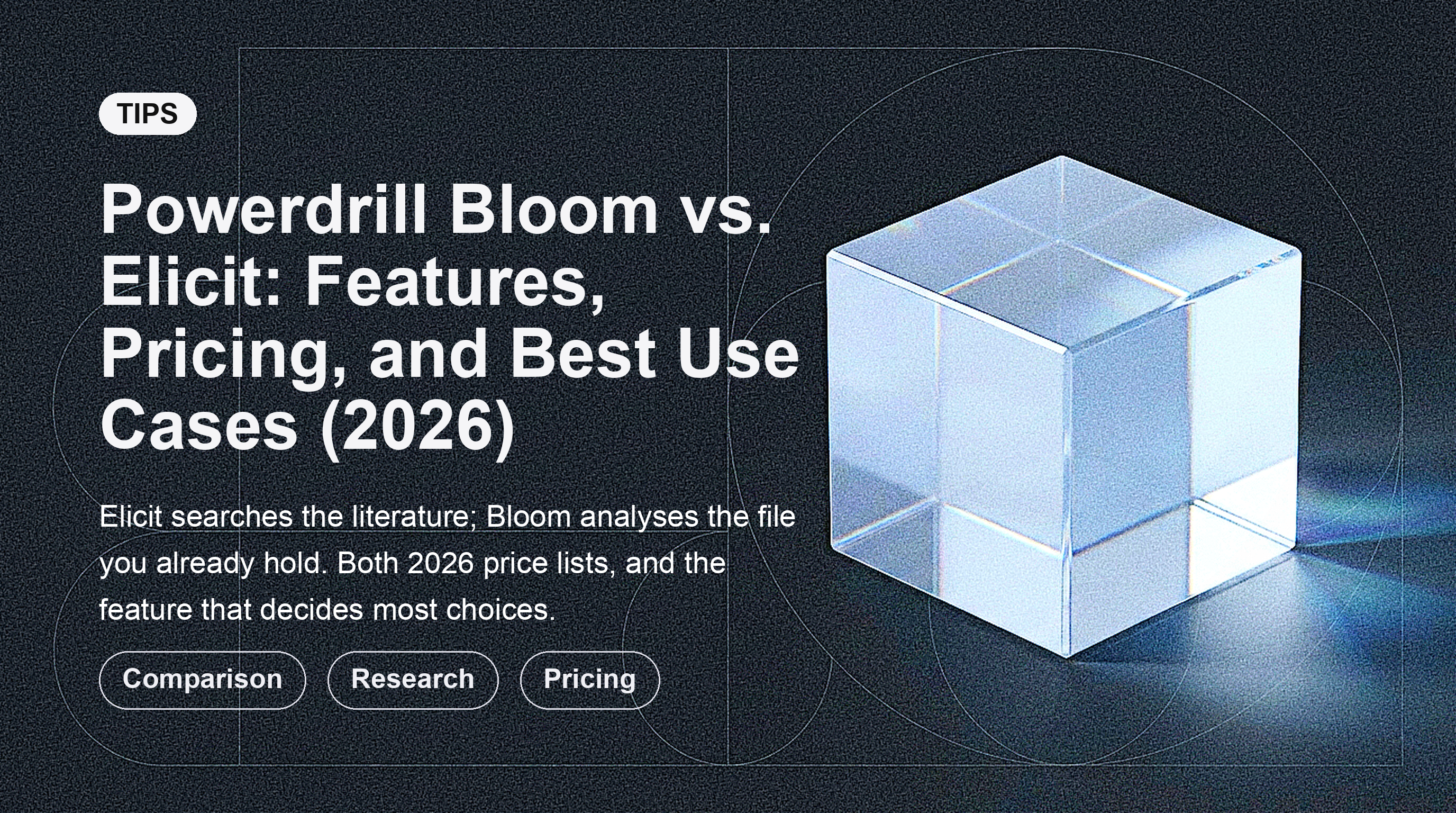 TIPS

Powerdrill Bloom vs. Elicit: Features, Pricing, and Best Use Cases (2026)

Elicit searches the literature; Bloom analyses the file you already hold. Both 2026 price lists, and the feature that decides most choices.

Comparison

Research

Pricing